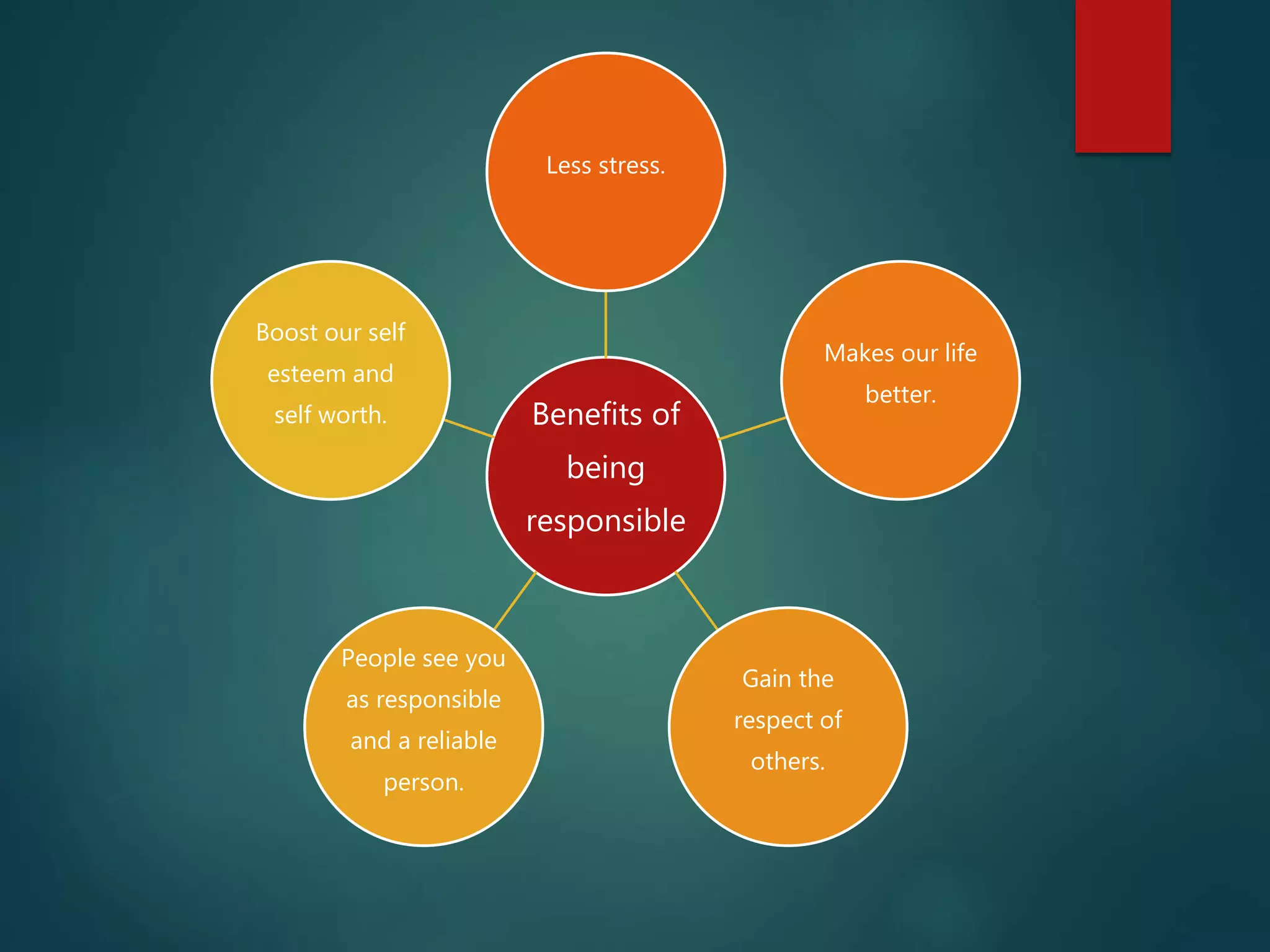 Benefits of being responsible

Less stress.

Makes our life better.

Gain the respect of others.

People see you as responsible and a reliable person.

Boost our self esteem and self worth.